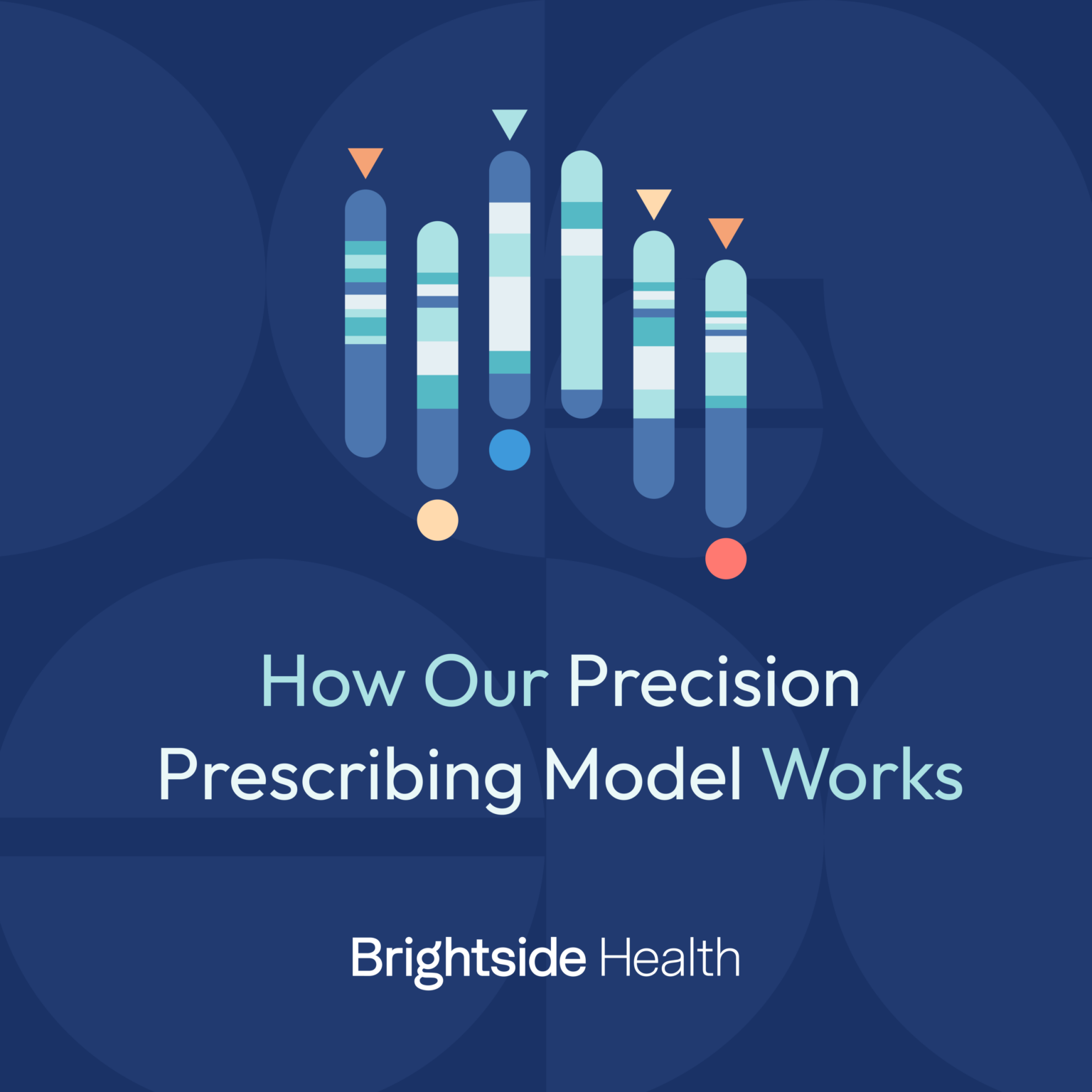 How Our Precision Prescribing Model Works

Brightside Health